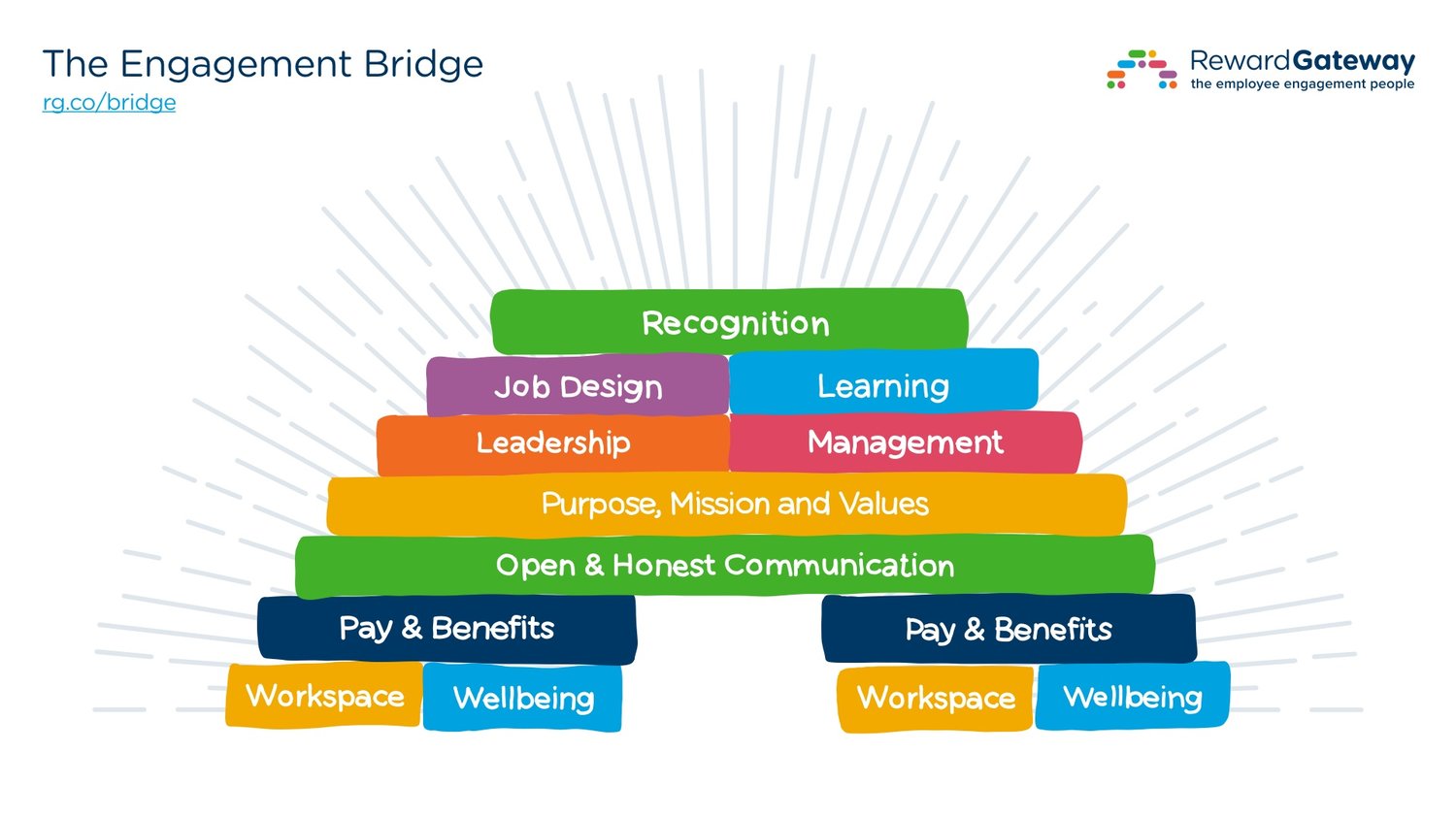 The Engagement Bridge
rg.co/bridge

RewardGateway
the employee engagement people

Recognition

Job Design

Learning

Leadership

Management

Purpose, Mission and Values

Open & Honest Communication

Pay & Benefits

Pay & Benefits

Workspace

Wellbeing

Workspace

Wellbeing